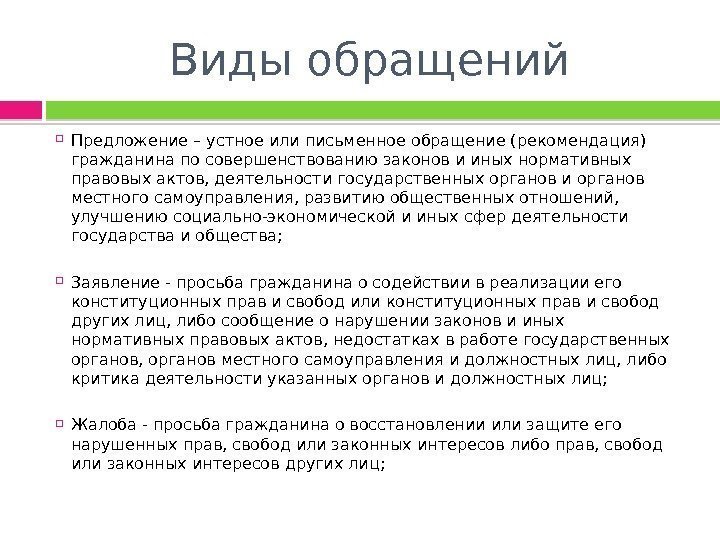 Виды обращений

Предложение – устное или письменное обращение (рекомендация) гражданина по совершенствованию законов и иных нормативных правовых актов, деятельности государственных органов и органов местного самоуправления, развитию общественных отношений, улучшению социально-экономической и иных сфер деятельности государства и общества;

Заявление - просьба гражданина о содействии в реализации его конституционных прав и свобод или конституционных прав и свобод других лиц, либо сообщение о нарушении законов и иных нормативных правовых актов, недостатках в работе государственных органов, органов местного самоуправления и должностных лиц, либо критика деятельности указанных органов и должностных лиц;

Жалоба - просьба гражданина о восстановлении или защите его нарушенных прав, свобод или законных интересов либо прав, свобод или законных интересов других лиц;